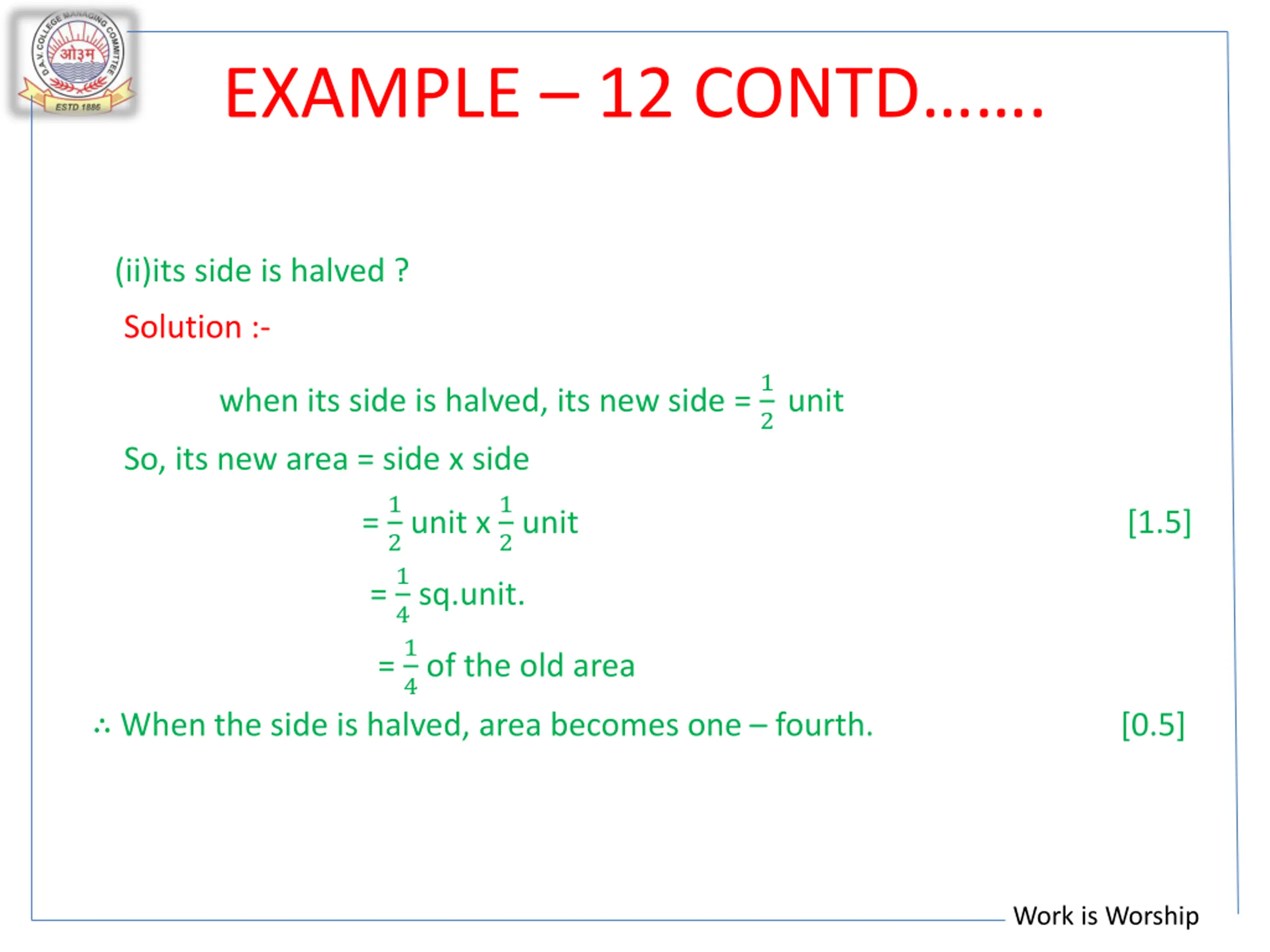 D.A.V. COLLEGE MANAGING COMMITTEE
ओ३म्
ESTD 1886

EXAMPLE – 12 CONTD…….

(ii)its side is halved ?

Solution :-

when its side is halved, its new side = $\frac{1}{2}$ unit

So, its new area = side x side

= $\frac{1}{2}$ unit x $\frac{1}{2}$ unit [1.5]

= $\frac{1}{4}$ sq.unit.

= $\frac{1}{4}$ of the old area

∴ When the side is halved, area becomes one – fourth. [0.5]

Work is Worship